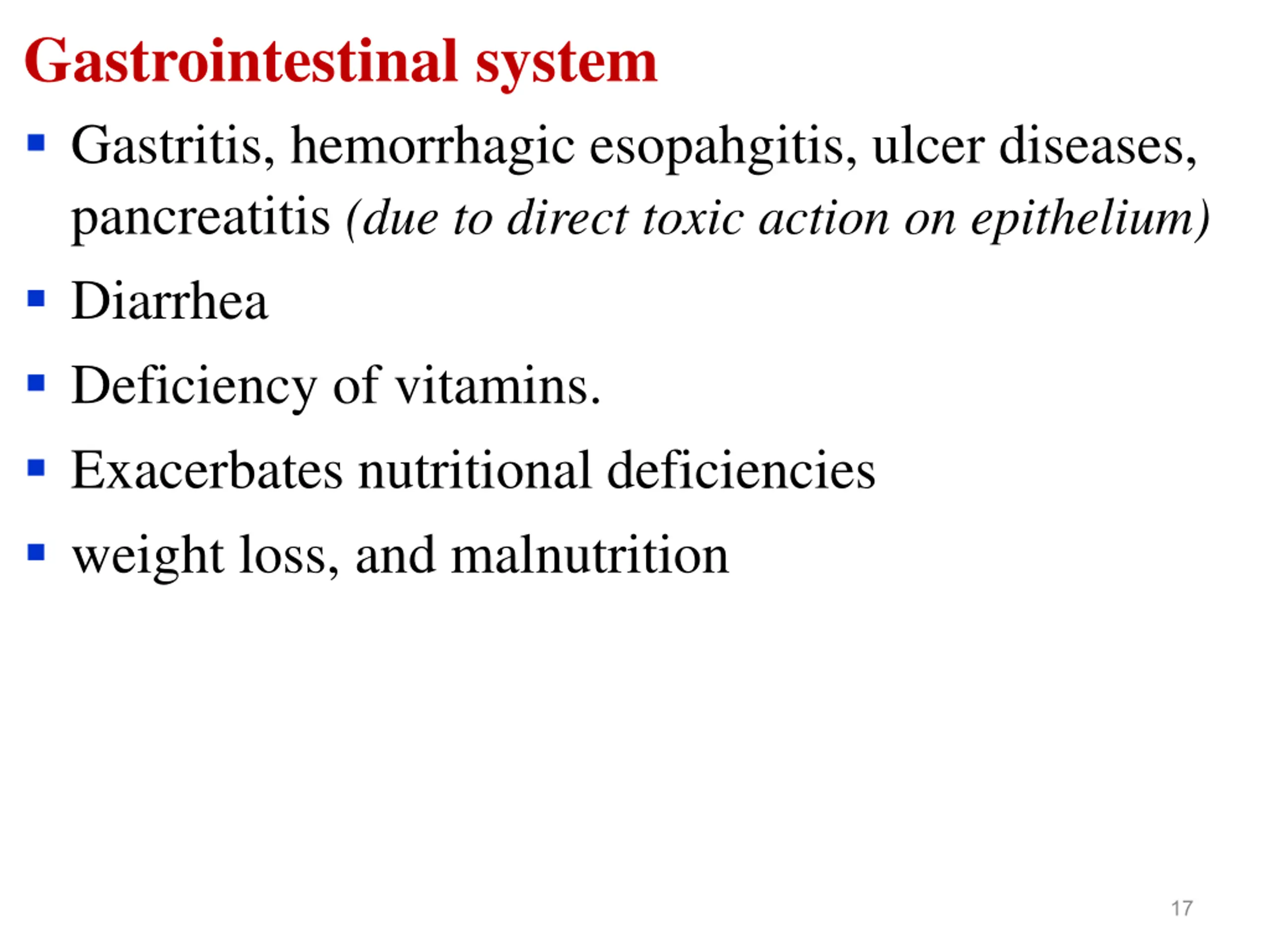 Gastrointestinal system

▪ Gastritis, hemorrhagic esopahgitis, ulcer diseases, pancreatitis (due to direct toxic action on epithelium)

▪ Diarrhea

▪ Deficiency of vitamins.

▪ Exacerbates nutritional deficiencies

▪ weight loss, and malnutrition

17